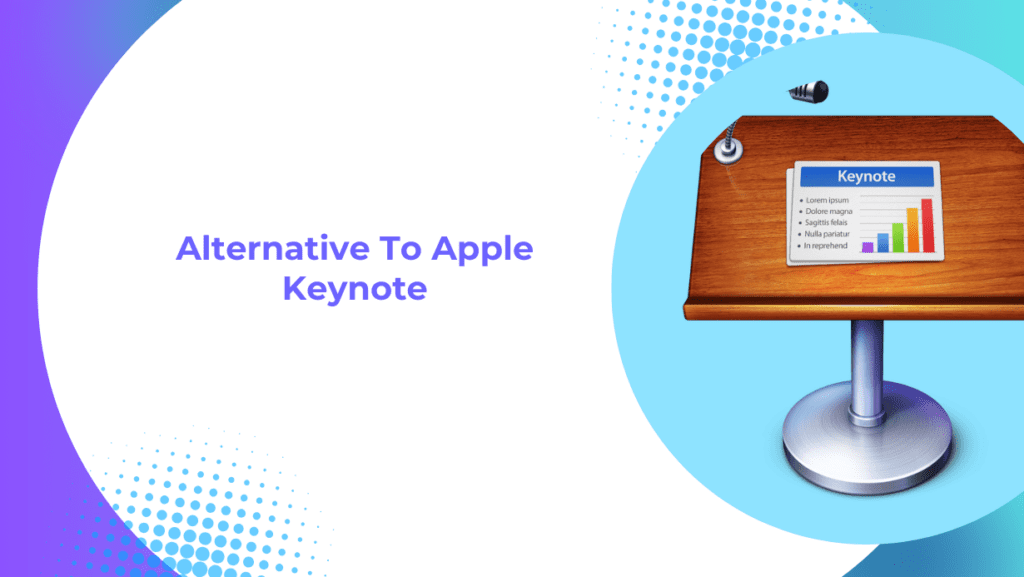 Alternative To Apple Keynote

Keynote

• Lorem ipsum
• Dolore magna
• Sagittis felais
• Nulla pariatur
• In reprehend